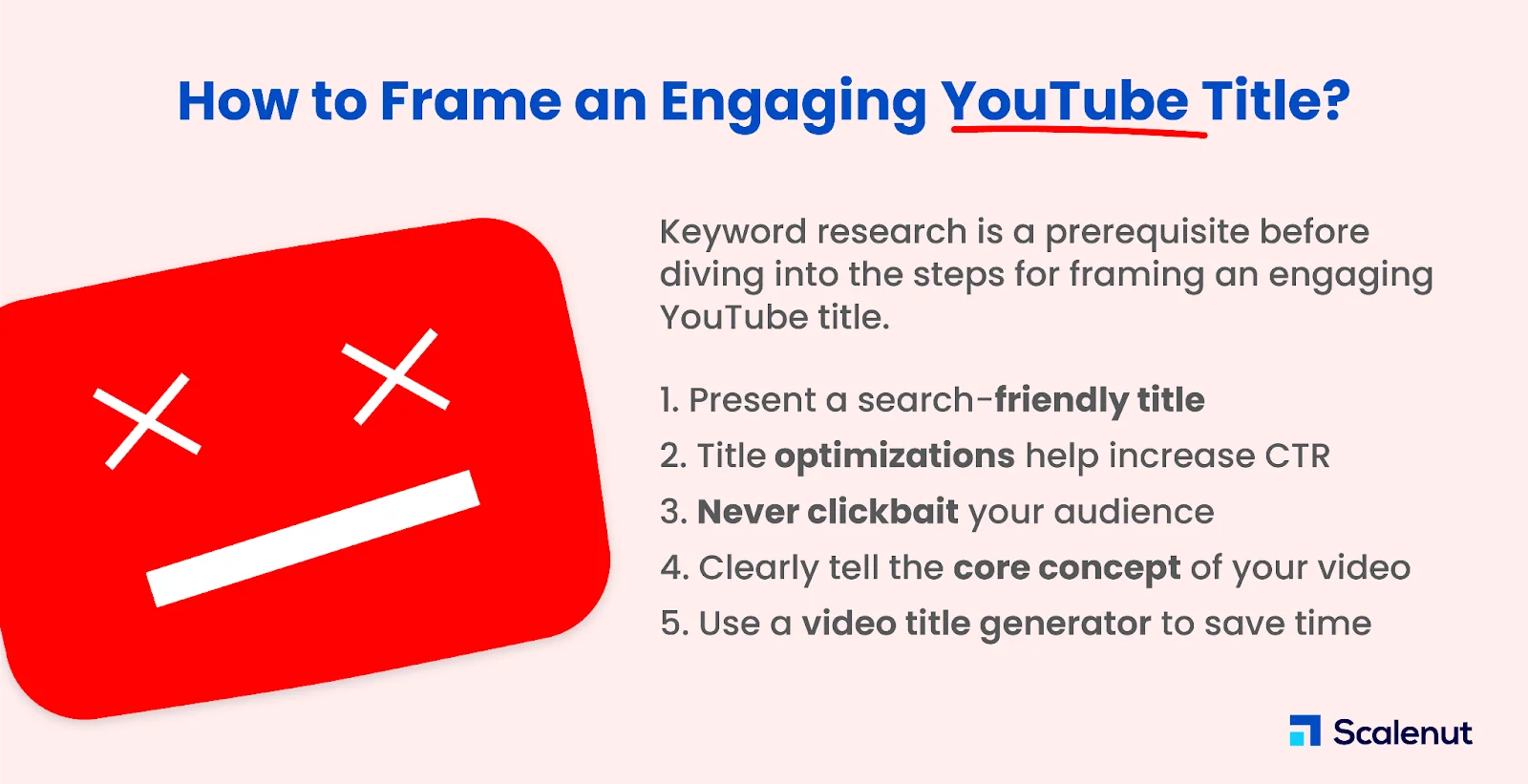 How to Frame an Engaging YouTube Title?

Keyword research is a prerequisite before diving into the steps for framing an engaging YouTube title.

1. Present a search-friendly title
2. Title optimizations help increase CTR
3. Never clickbait your audience
4. Clearly tell the core concept of your video
5. Use a video title generator to save time

Scalenut